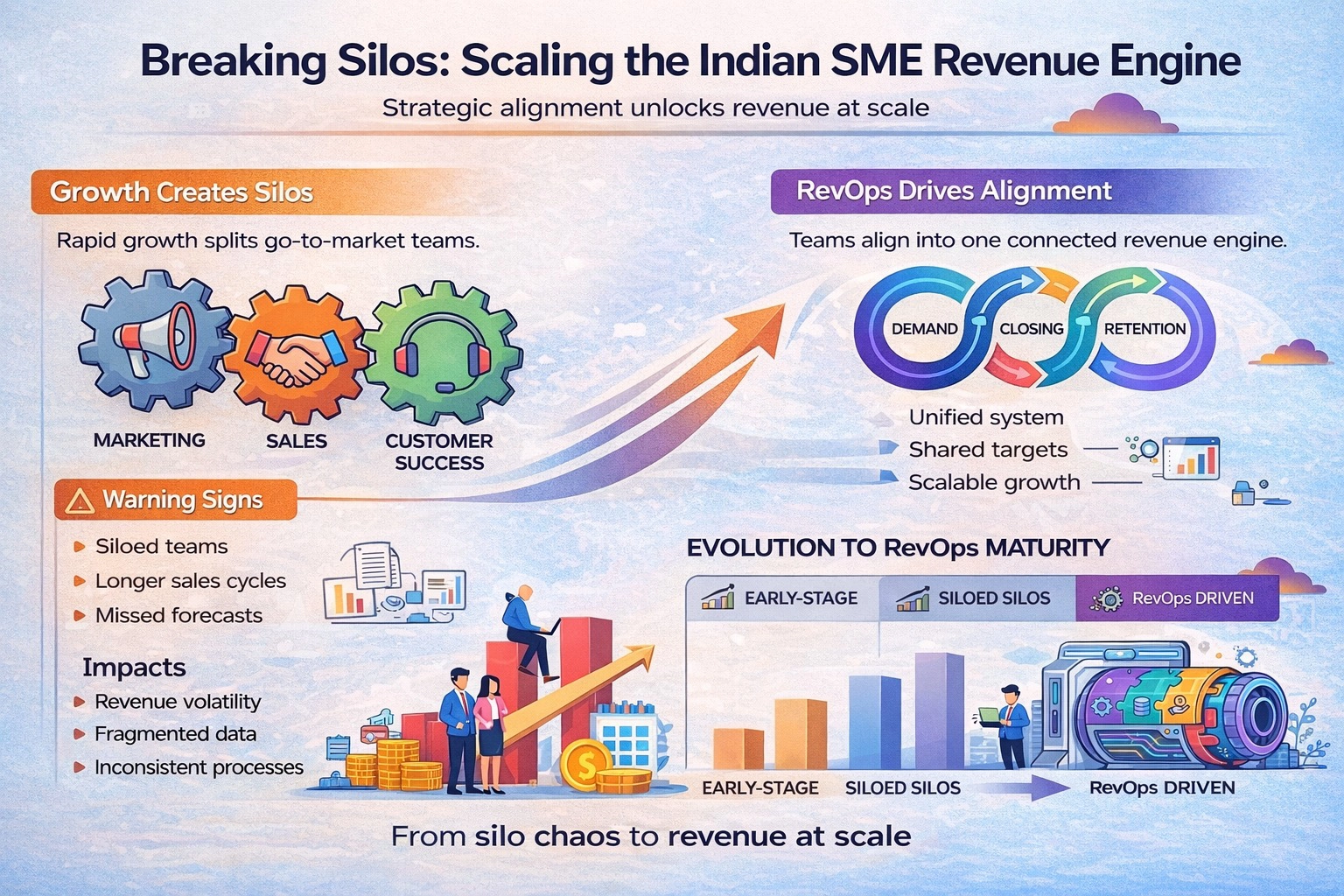 Breaking Silos: Scaling the Indian SME Revenue Engine

Strategic alignment unlocks revenue at scale

Growth Creates Silos

Rapid growth splits go-to-market teams.

MARKETING
SALES
CUSTOMER SUCCESS

Warning Signs

Siloed teams
Longer sales cycles
Missed forecasts

Impacts

Revenue volatility
Fragmented data
Inconsistent processes

RevOps Drives Alignment

Teams align into one connected revenue engine.

DEMAND
CLOSING
RETENTION

Unified system
Shared targets
Scalable growth

EVOLUTION TO RevOps MATURITY

EARLY-STAGE
SILOED SILOS
RevOps DRIVEN

EARLY-STAGE
SILOED SILOS
RevOps DRIVEN

From silo chaos to revenue at scale